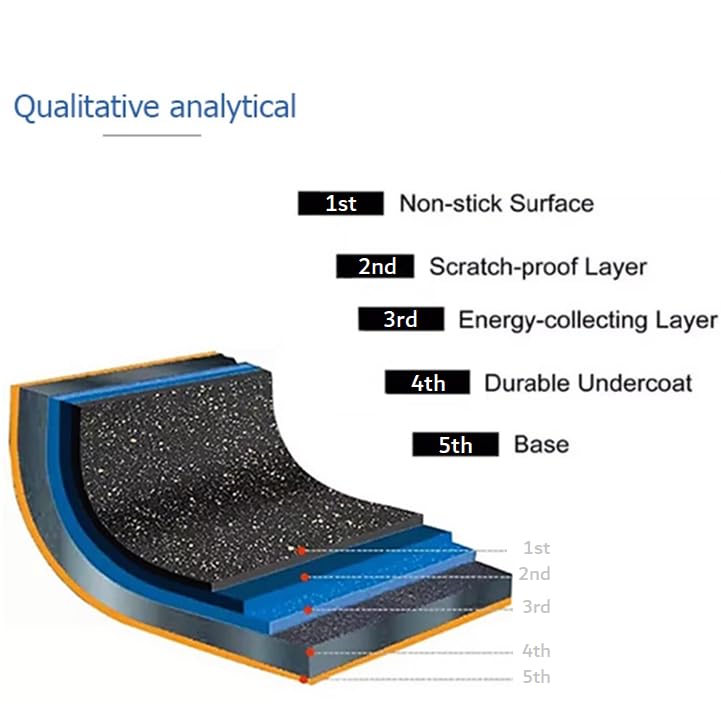 Qualitative analytical

1st Non-stick Surface

2nd Scratch-proof Layer

3rd Energy-collecting Layer

4th Durable Undercoat

5th Base

1st
2nd
3rd
4th
5th